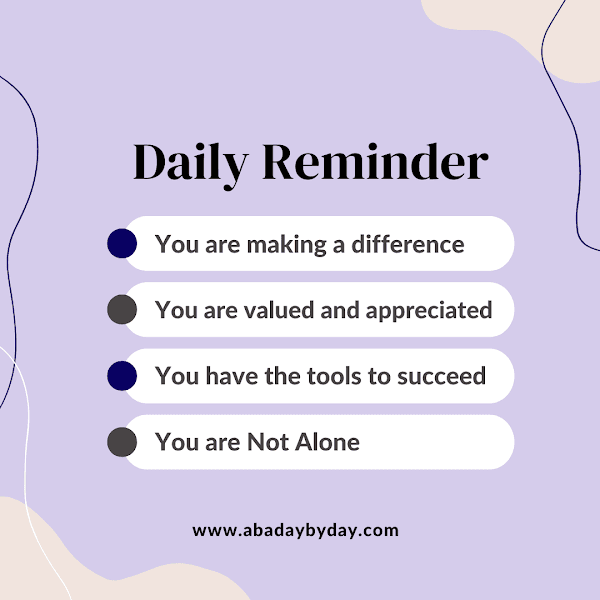 Daily Reminder

You are making a difference

You are valued and appreciated

You have the tools to succeed

You are Not Alone

www.abadaybyday.com